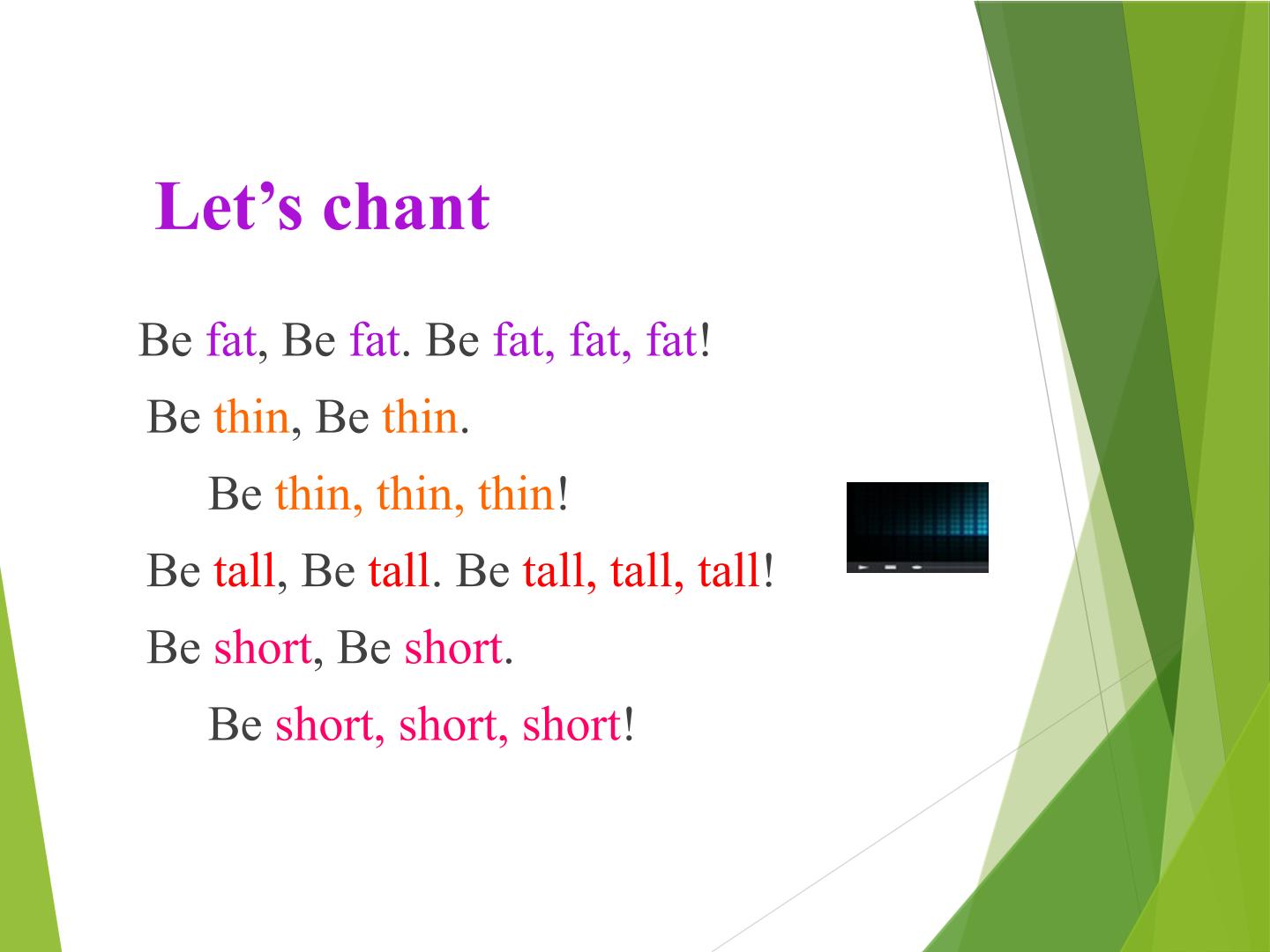 Let’s chant

Be fat, Be fat. Be fat, fat, fat!

Be thin, Be thin.

Be thin, thin, thin!

Be tall, Be tall. Be tall, tall, tall!

Be short, Be short.

Be short, short, short!